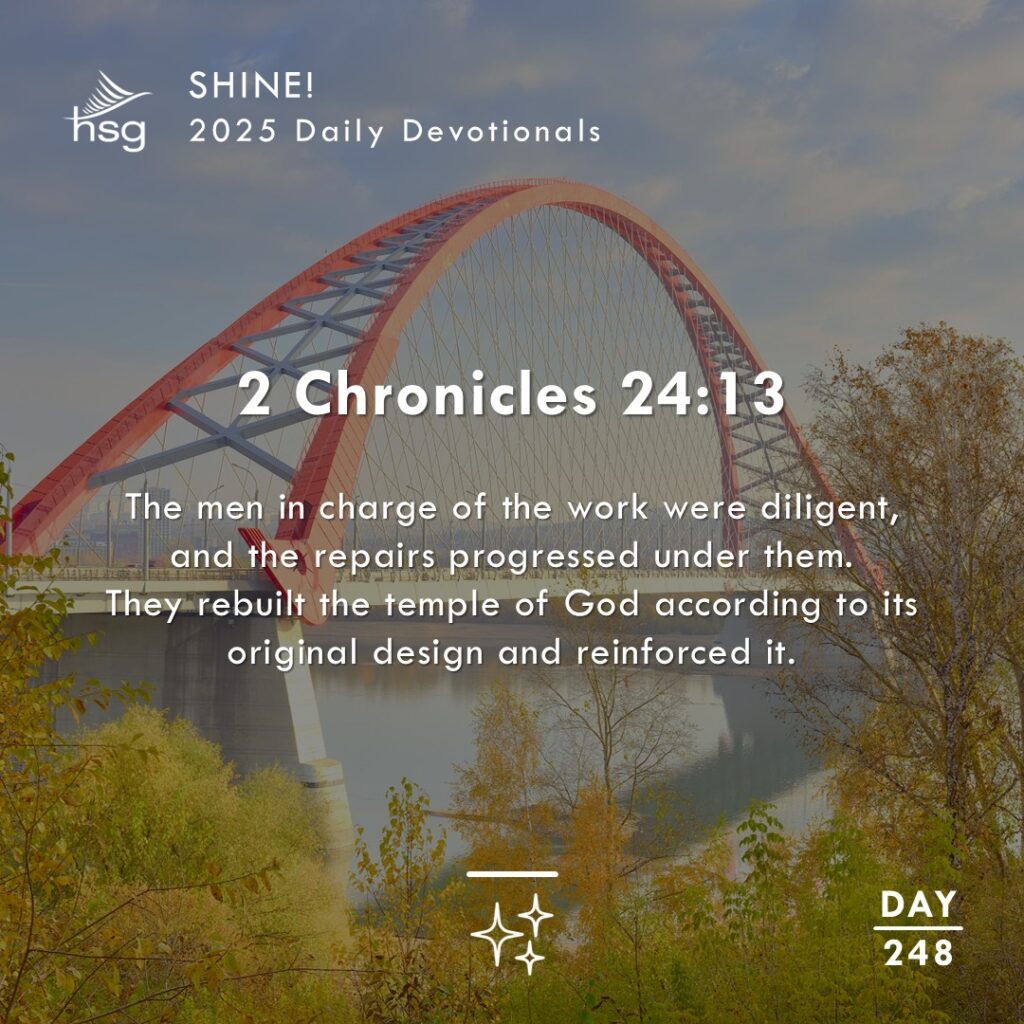 hsg

SHINE!
2025 Daily Devotionals

2 Chronicles 24:13

The men in charge of the work were diligent, and the repairs progressed under them. They rebuilt the temple of God according to its original design and reinforced it.

DAY
248